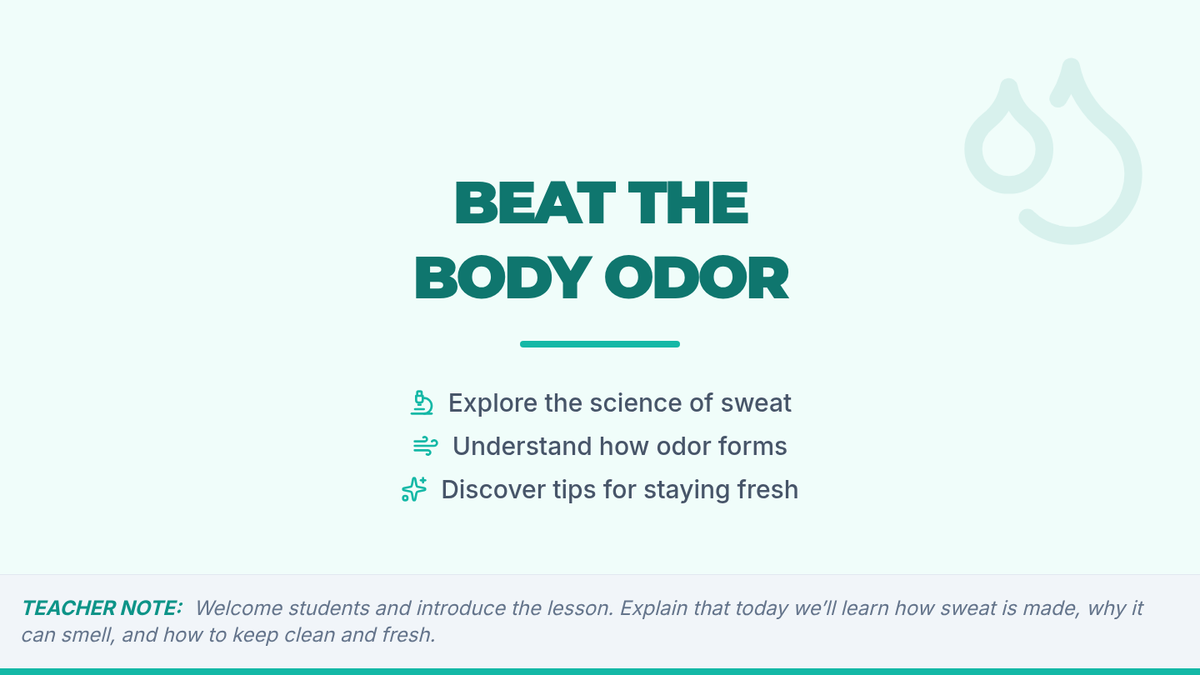 BEAT THE BODY ODOR

Explore the science of sweat
Understand how odor forms
Discover tips for staying fresh

TEACHER NOTE: Welcome students and introduce the lesson. Explain that today we'll learn how sweat is made, why it can smell, and how to keep clean and fresh.